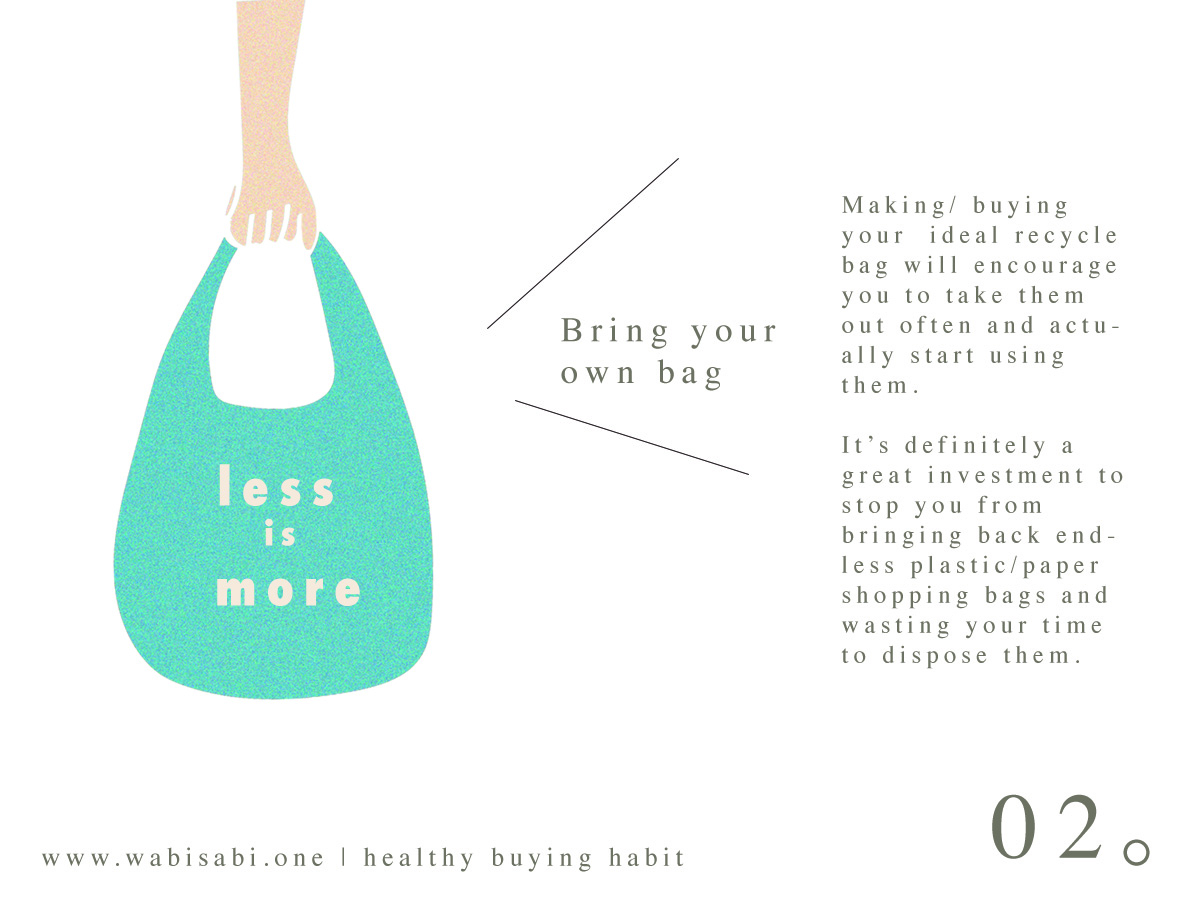 less
is
more

Bring your own bag

Making/ buying your ideal recycle bag will encourage you to take them out often and actually start using them.

It's definitely a great investment to stop you from bringing back endless plastic/paper shopping bags and wasting your time to dispose them.

www.wabisabi.one | healthy buying habit

02。